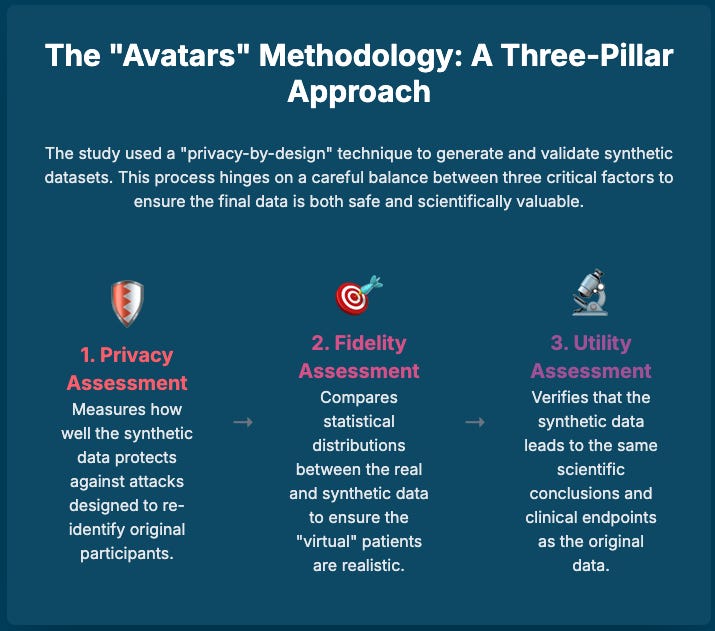 The "Avatars" Methodology: A Three-Pillar Approach

The study used a "privacy-by-design" technique to generate and validate synthetic datasets. This process hinges on a careful balance between three critical factors to ensure the final data is both safe and scientifically valuable.

1. Privacy Assessment
Measures how well the synthetic data protects against attacks designed to re-identify original participants.

→

2. Fidelity Assessment
Compares statistical distributions between the real and synthetic data to ensure the "virtual" patients are realistic.

→

3. Utility Assessment
Verifies that the synthetic data leads to the same scientific conclusions and clinical endpoints as the original data.